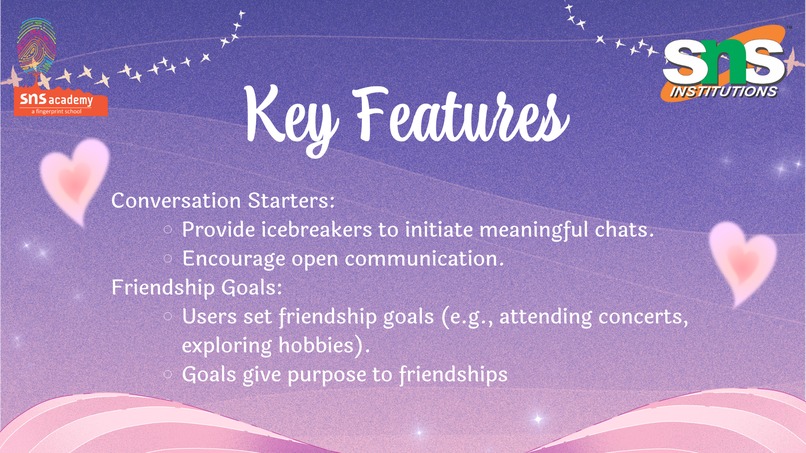 sns academy
a fingerprint school

SNS INSTITUTIONS

Key Features

Conversation Starters:
○ Provide icebreakers to initiate meaningful chats.
○ Encourage open communication.
Friendship Goals:
○ Users set friendship goals (e.g., attending concerts, exploring hobbies).
○ Goals give purpose to friendships